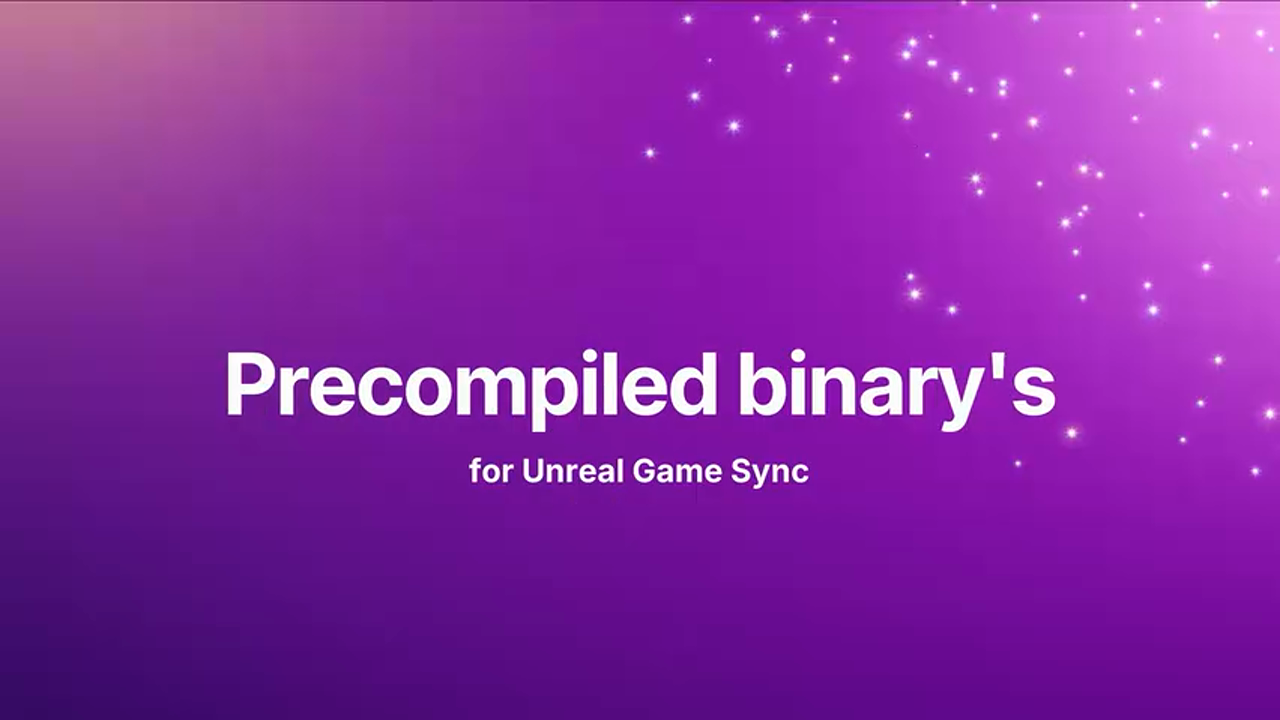 Precompiled binary's

for Unreal Game Sync